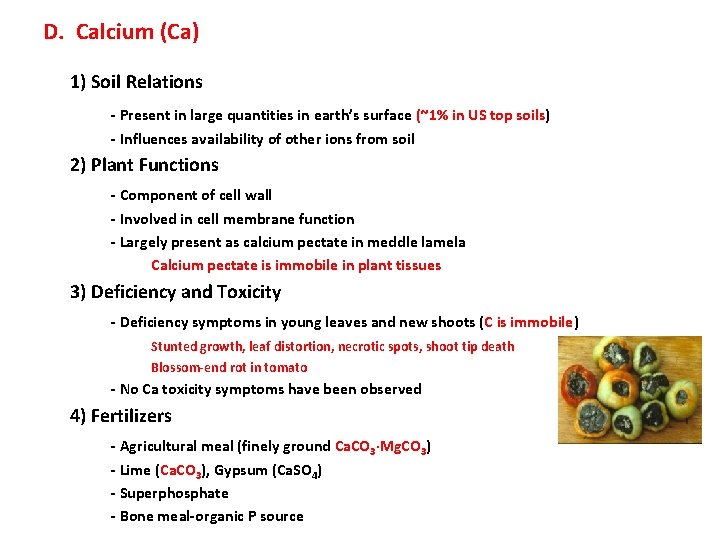 D. Calcium (Ca)

1) Soil Relations

- Present in large quantities in earth's surface (~1% in US top soils)

- Influences availability of other ions from soil

2) Plant Functions

- Component of cell wall

- Involved in cell membrane function

- Largely present as calcium pectate in meddle lamela

Calcium pectate is immobile in plant tissues

3) Deficiency and Toxicity

- Deficiency symptoms in young leaves and new shoots (C is immobile)

Stunted growth, leaf distortion, necrotic spots, shoot tip death

Blossom-end rot in tomato

- No Ca toxicity symptoms have been observed

4) Fertilizers

- Agricultural meal (finely ground $CaCO_3 \cdot MgCO_3$)

- Lime ($CaCO_3$), Gypsum ($CaSO_4$)

- Superphosphate

- Bone meal-organic P source